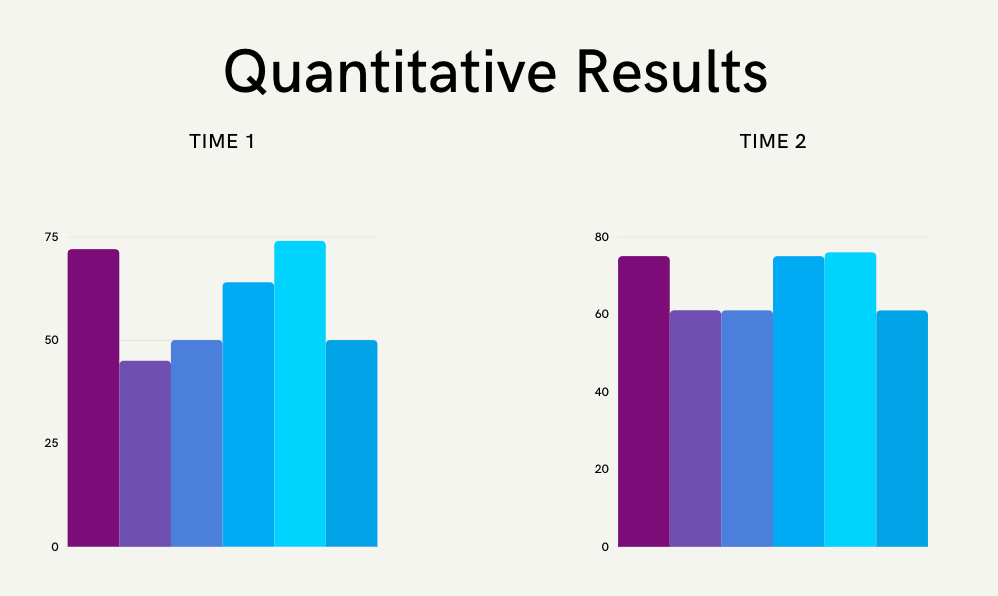 Quantitative Results

TIME 1

75
50
25
0

TIME 2

80
60
40
20
0